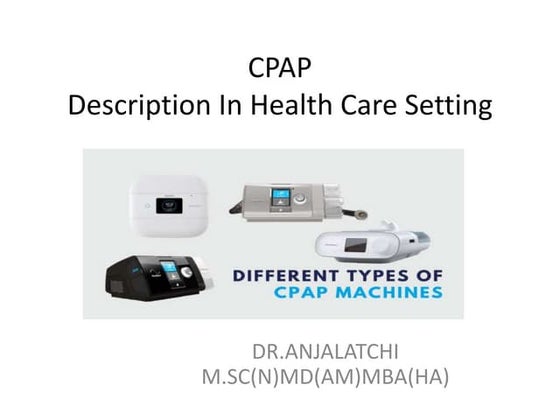 CPAP
Description In Health Care Setting

DIFFERENT TYPES OF
CPAP MACHINES

DR.ANJALATCHI
M.SC(N)MD(AM)MBA(HA)